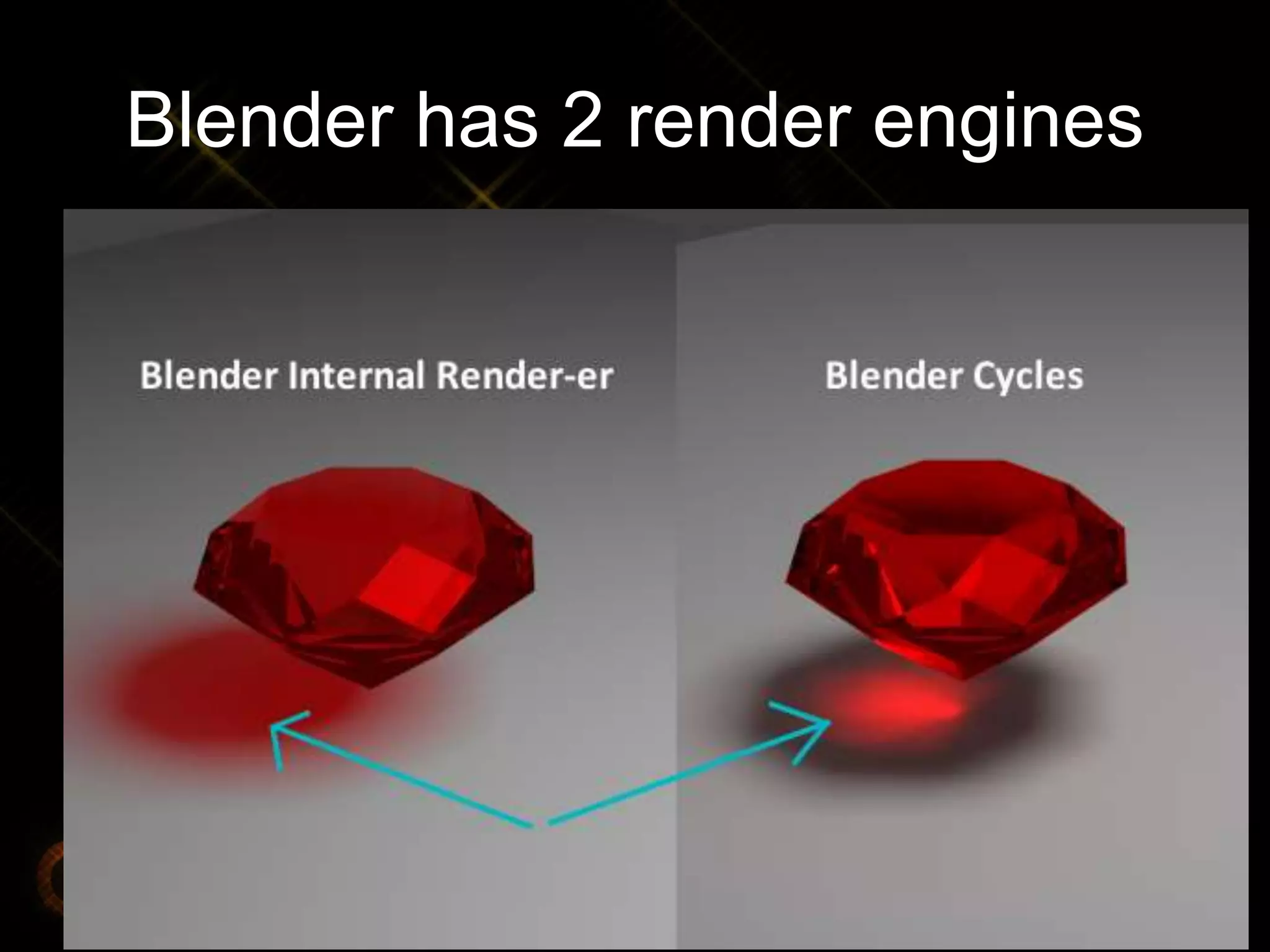 Blender has 2 render engines

Blender Internal Render-er

Blender Cycles